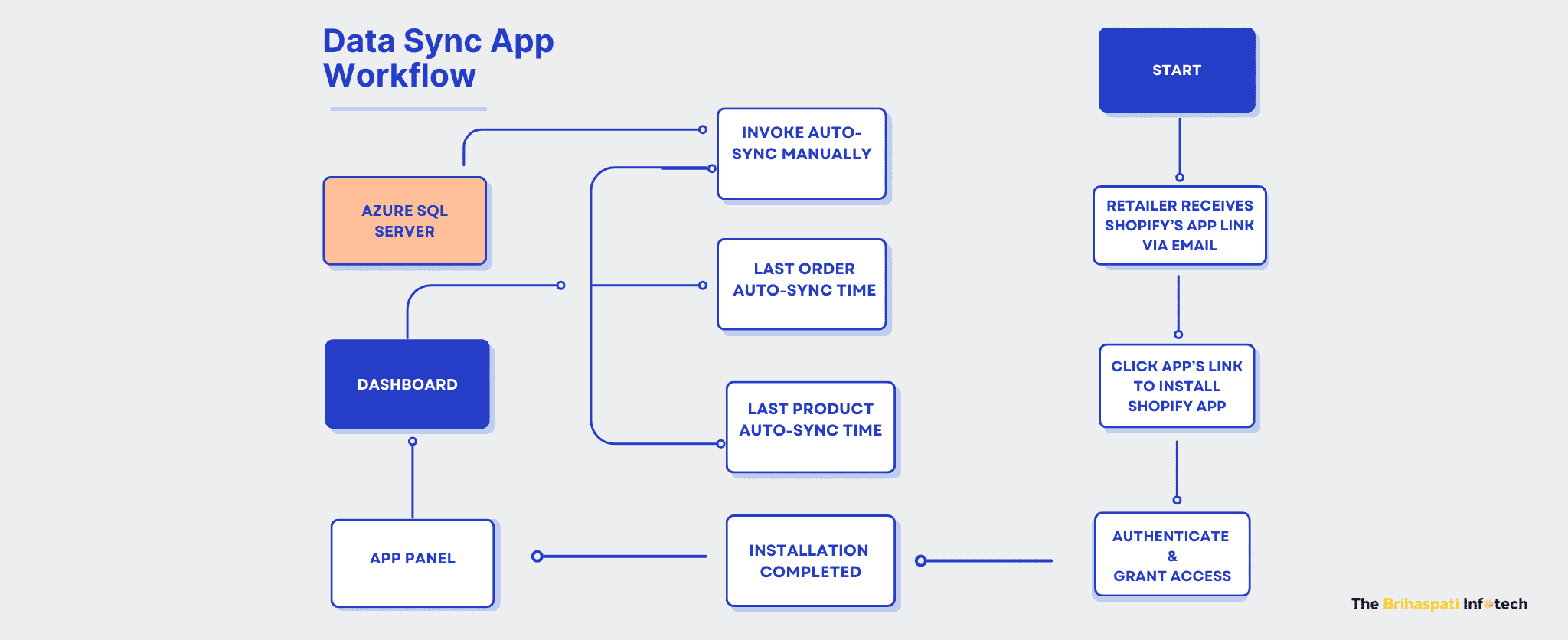 Data Sync App Workflow

START

RETAILER RECEIVES SHOPIFY'S APP LINK VIA EMAIL

CLICK APP'S LINK TO INSTALL SHOPIFY APP

AUTHENTICATE & GRANT ACCESS

INSTALLATION COMPLETED

APP PANEL

DASHBOARD

AZURE SQL SERVER

INVOKE AUTO-SYNC MANUALLY

LAST ORDER AUTO-SYNC TIME

LAST PRODUCT AUTO-SYNC TIME

The Brihaspati Infotech